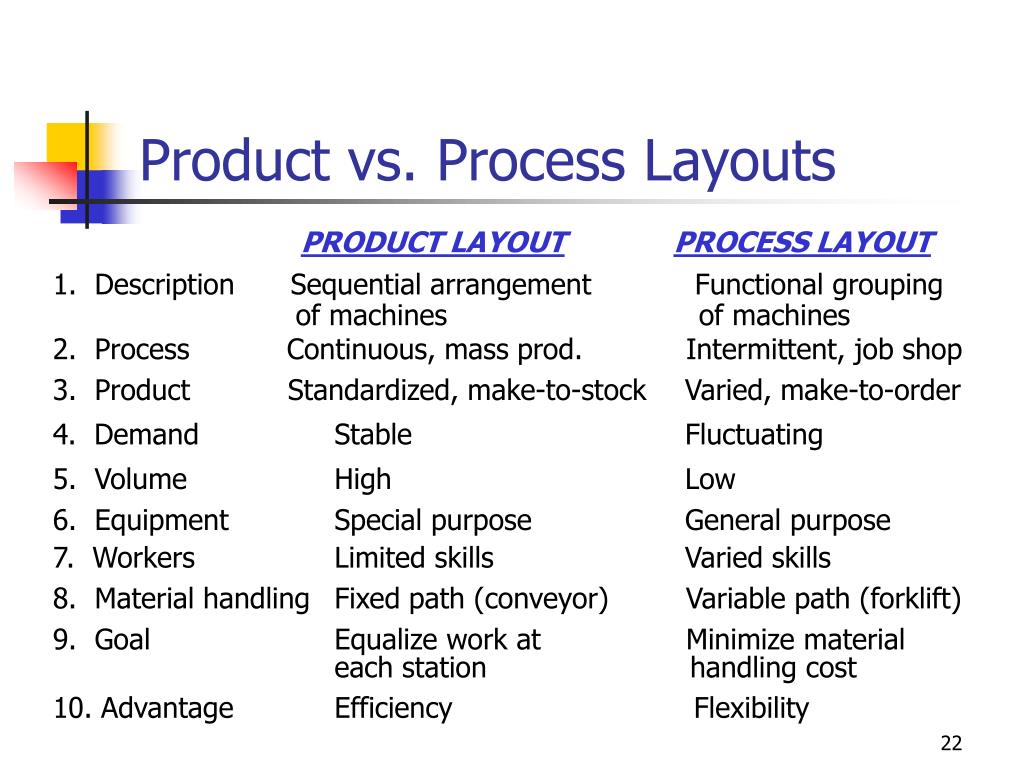 Product vs. Process Layouts

| | PRODUCT LAYOUT | PROCESS LAYOUT |
|---|---|---|
| 1. Description | Sequential arrangement of machines | Functional grouping of machines |
| 2. Process | Continuous, mass prod. | Intermittent, job shop |
| 3. Product | Standardized, make-to-stock | Varied, make-to-order |
| 4. Demand | Stable | Fluctuating |
| 5. Volume | High | Low |
| 6. Equipment | Special purpose | General purpose |
| 7. Workers | Limited skills | Varied skills |
| 8. Material handling | Fixed path (conveyor) | Variable path (forklift) |
| 9. Goal | Equalize work at each station | Minimize material handling cost |
| 10. Advantage | Efficiency | Flexibility |

22